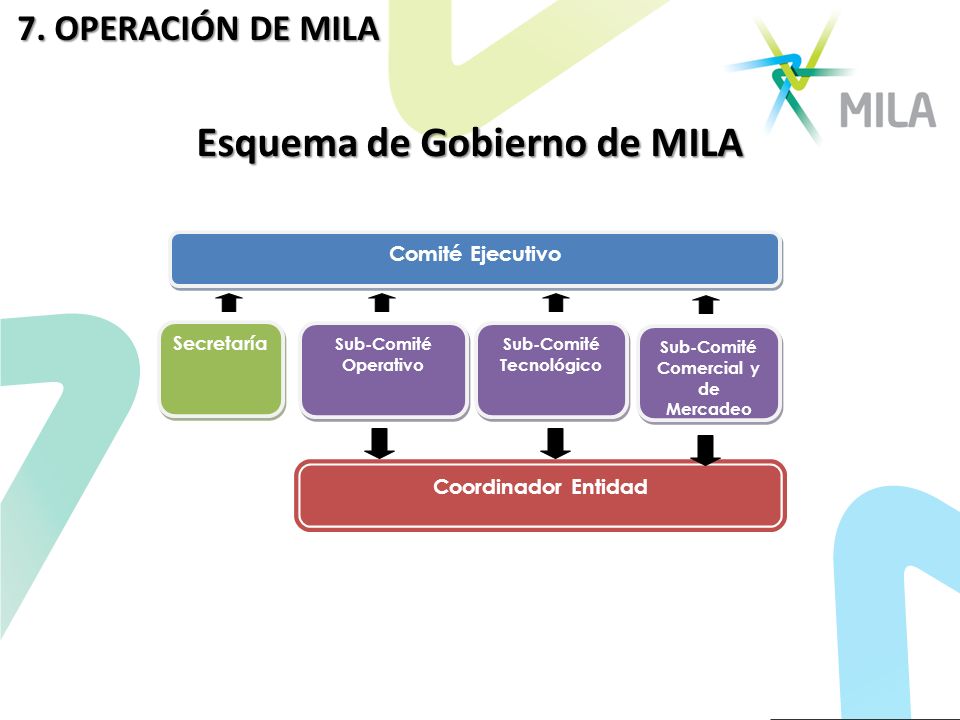 7. OPERACIÓN DE MILA

MILA

Esquema de Gobierno de MILA

Comité Ejecutivo

Secretaría

Sub-Comité Operativo

Sub-Comité Tecnológico

Sub-Comité Comercial y de Mercadeo

Coordinador Entidad